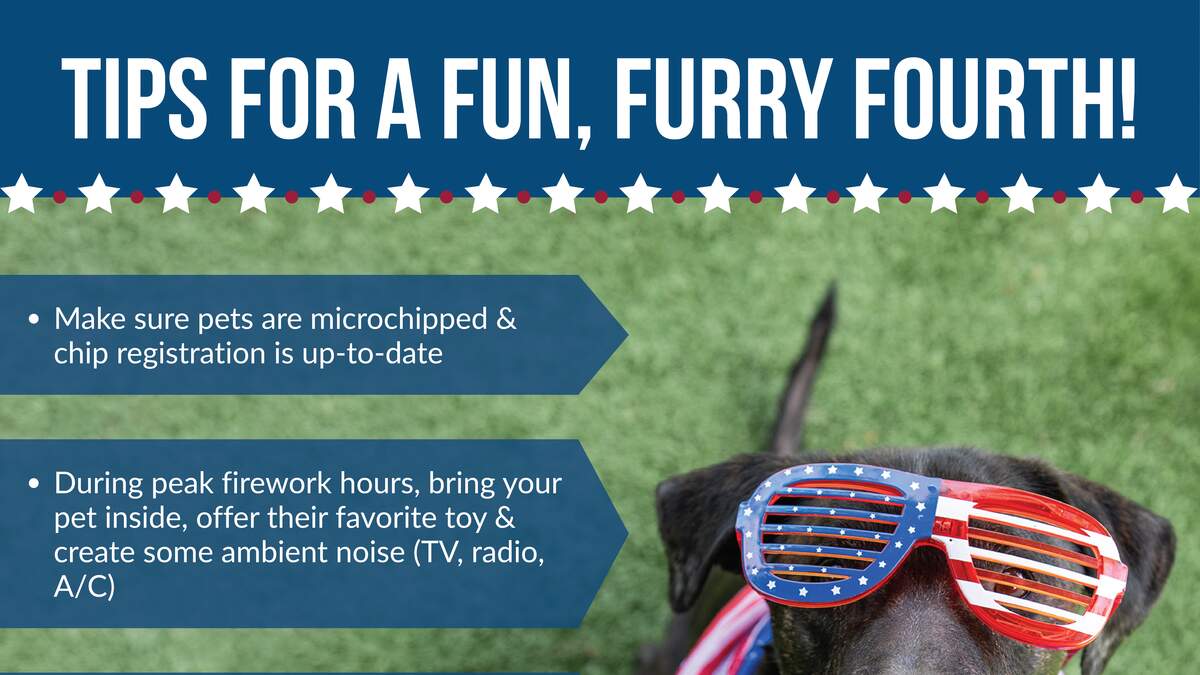 TIPS FOR A FUN, FURRY FOURTH!

• Make sure pets are microchipped & chip registration is up-to-date

• During peak firework hours, bring your pet inside, offer their favorite toy & create some ambient noise (TV, radio, A/C)